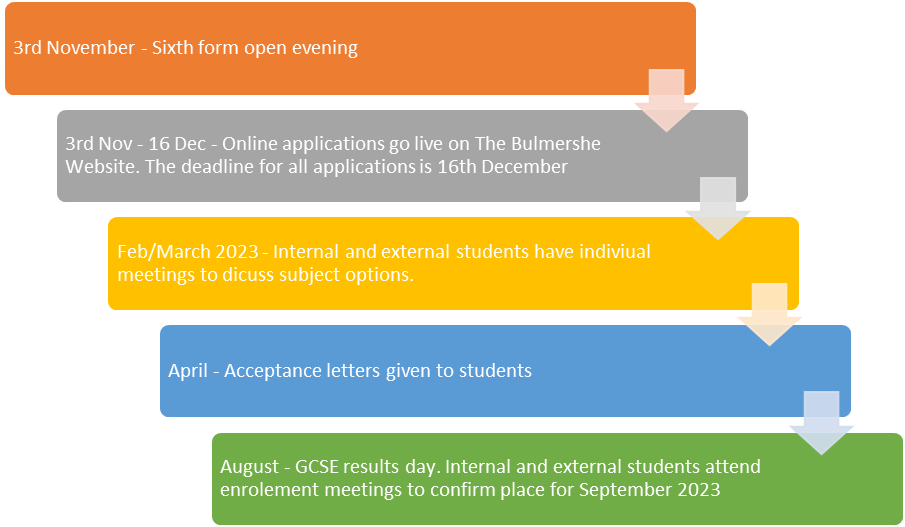 3rd November - Sixth form open evening

3rd Nov - 16 Dec - Online applications go live on The Bulmershe Website. The deadline for all applications is 16th December

Feb/March 2023 - Internal and external students have indiviual meetings to dicuss subject options.

April - Acceptance letters given to students

August - GCSE results day. Internal and external students attend enrolement meetings to confirm place for September 2023